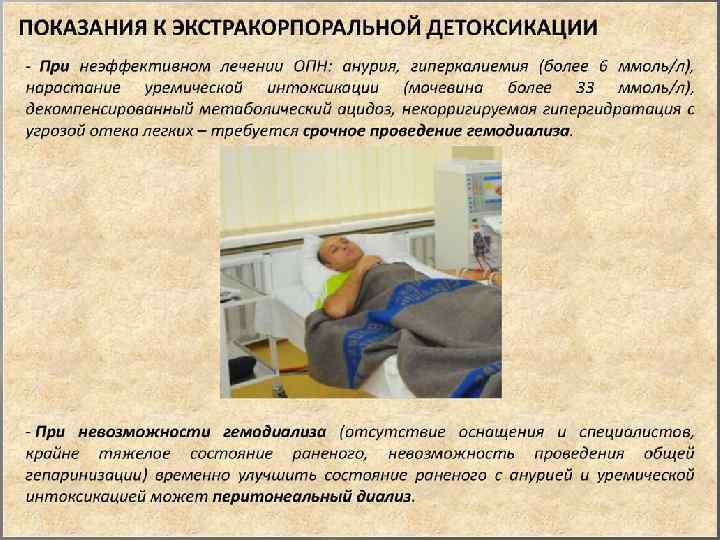 ПОКАЗАНИЯ К ЭКСТРАКОРПОРАЛЬНОЙ ДЕТОКСИКАЦИИ

- При неэффективном лечении ОПН: анурия, гиперкалиемия (более 6 ммоль/л), нарастание уремической интоксикации (мочевина более 33 ммоль/л), декомпенсированный метаболический ацидоз, некорригируемая гипергидратация с угрозой отека легких – требуется срочное проведение гемодиализа.

- При невозможности гемодиализа (отсутствие оснащения и специалистов, крайне тяжелое состояние раненого, невозможность проведения общей гепаринизации) временно улучшить состояние раненого с анурией и уремической интоксикацией может перитонеальный диализ.